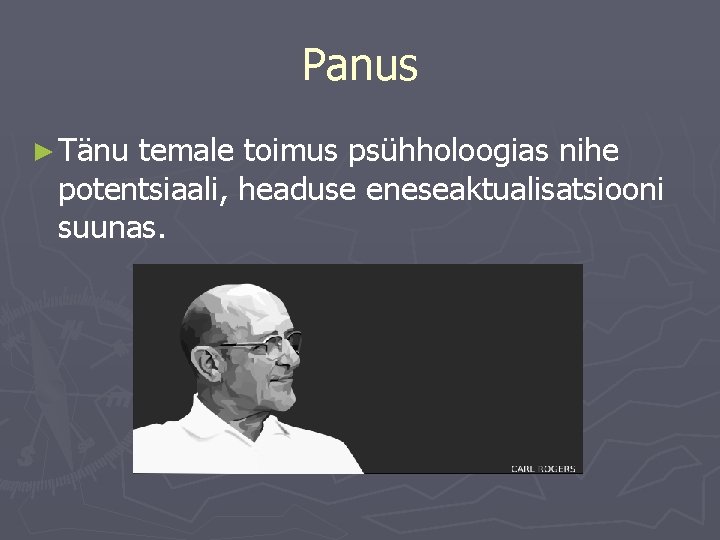 Panus

► Tänu temale toimus psühholoogias nihe potentsiaali, headuse eneseaktualisatsiooni suunas.

CARL ROGERS